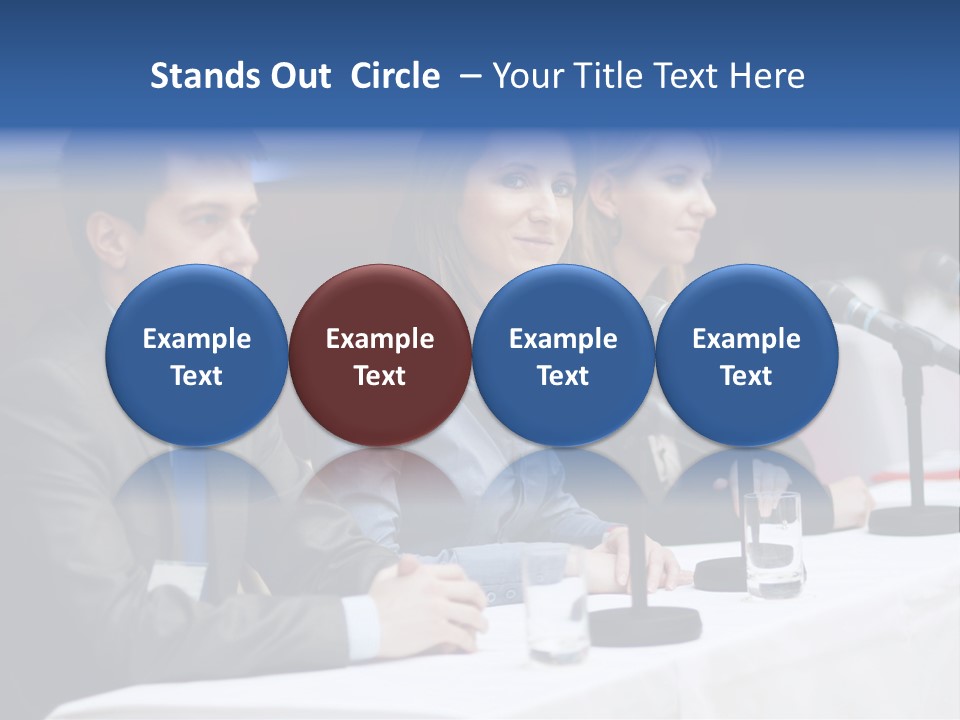 Stands Out Circle – Your Title Text Here

Example Text

Example Text

Example Text

Example Text